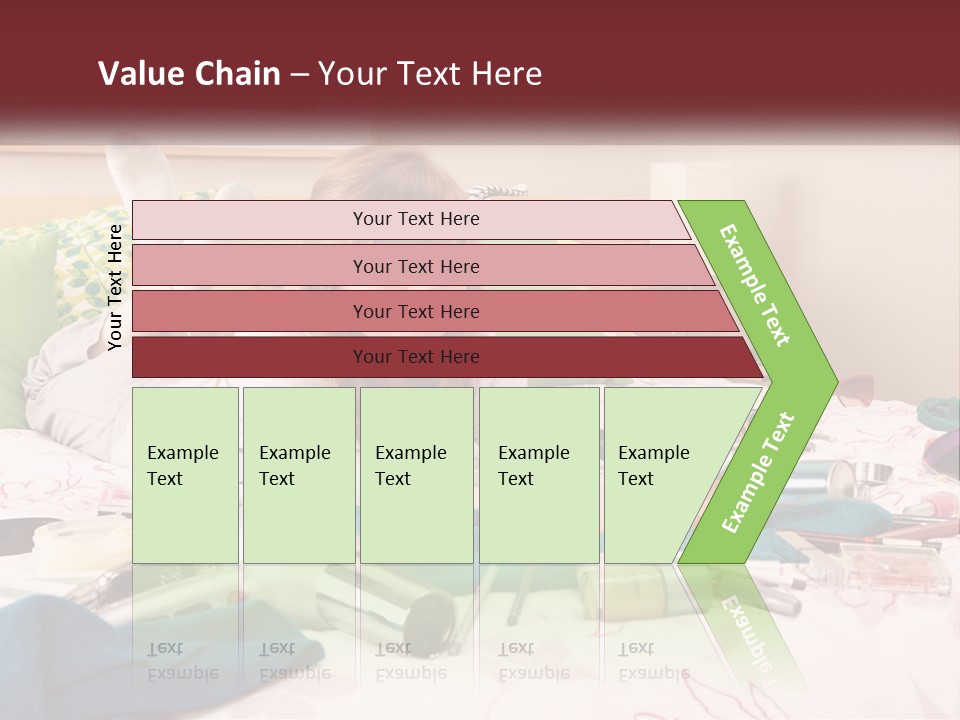 Value Chain – Your Text Here

Your Text Here

Your Text Here

Your Text Here

Your Text Here

Your Text Here

Example Text

Example Text

Example Text

Example Text

Example Text

Example Text

Example Text